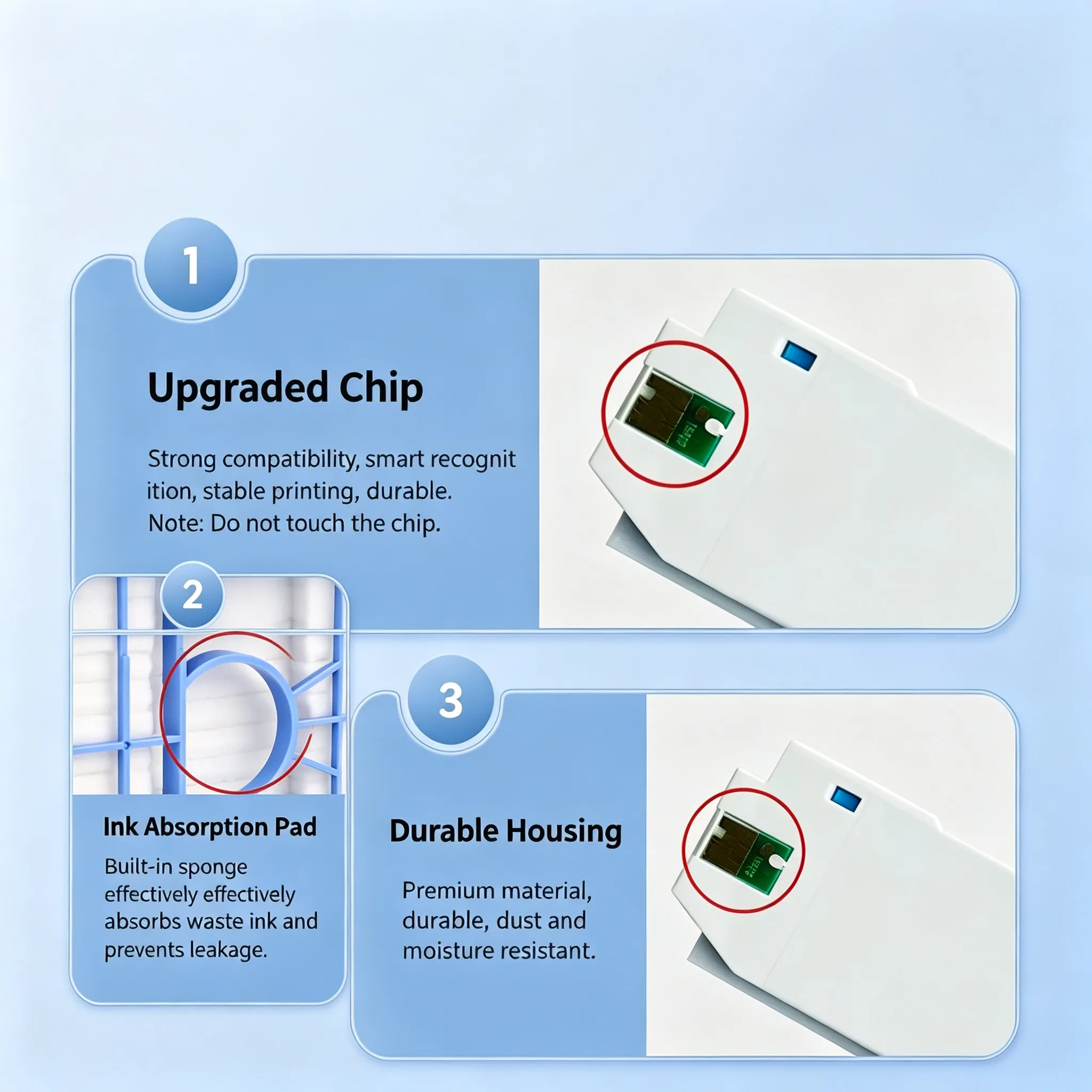 1

Upgraded Chip

Strong compatibility, smart recognit ition, stable printing, durable.
Note: Do not touch the chip.

2

Ink Absorption Pad

Built-in sponge effectively effectively absorbs waste ink and prevents leakage.

3

Durable Housing

Premium material, durable, dust and moisture resistant.